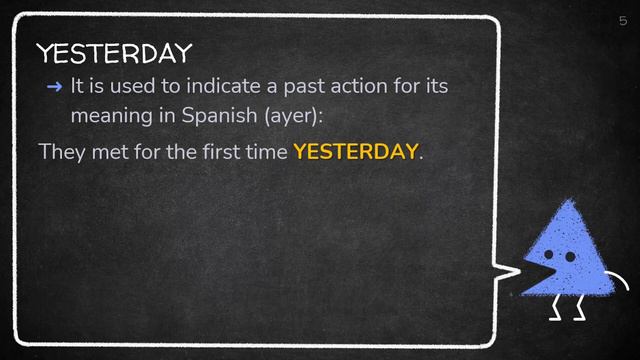 5

YESTERDAY

→ It is used to indicate a past action for its meaning in Spanish (ayer):

They met for the first time YESTERDAY.